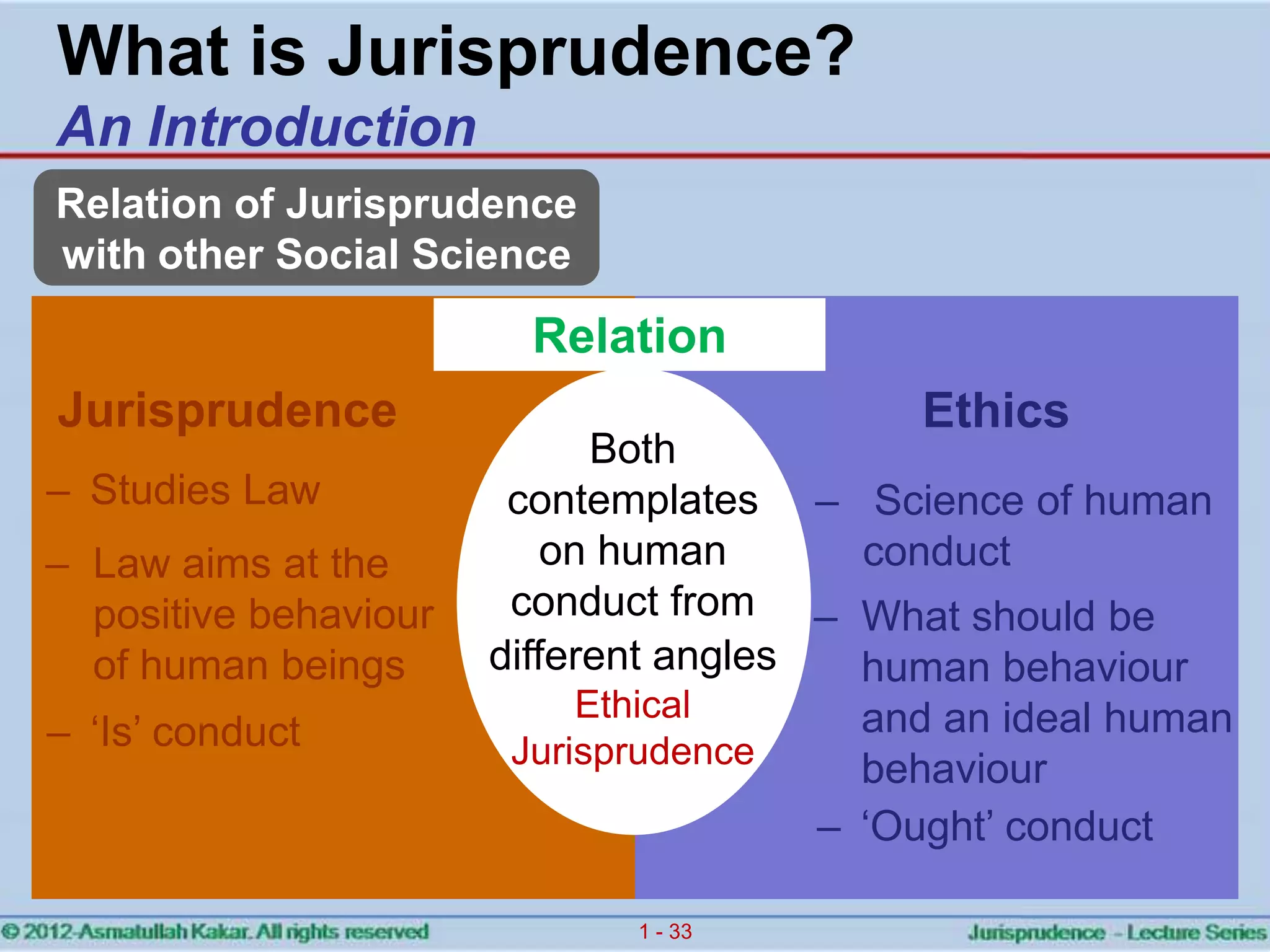 What is Jurisprudence?
An Introduction

Relation of Jurisprudence with other Social Science

Relation

Jurisprudence

– Studies Law

– Law aims at the positive behaviour of human beings

– ‘Is’ conduct

Both contemplates on human conduct from different angles
Ethical Jurisprudence

Ethics

– Science of human conduct

– What should be human behaviour and an ideal human behaviour

– ‘Ought’ conduct

© 2012-Asmatullah Kakar. All rights reserved

1 - 33

Jurisprudence – Lecture Series